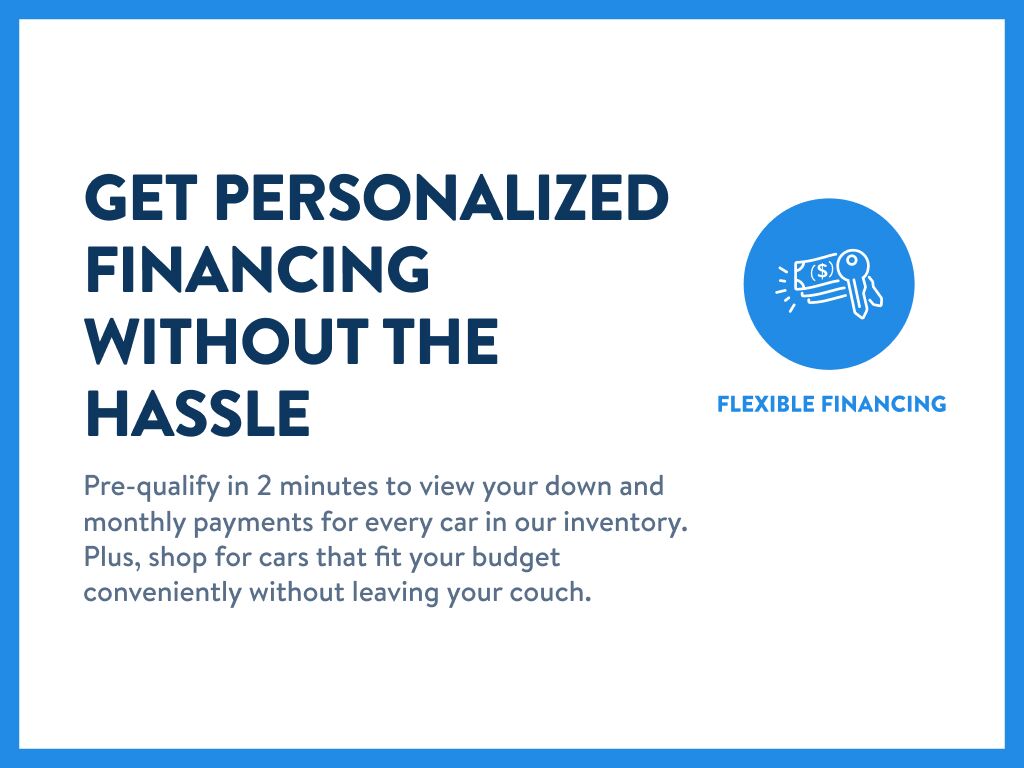 GET PERSONALIZED FINANCING WITHOUT THE HASSLE

Pre-qualify in 2 minutes to view your down and monthly payments for every car in our inventory. Plus, shop for cars that fit your budget conveniently without leaving your couch.

($)

FLEXIBLE FINANCING